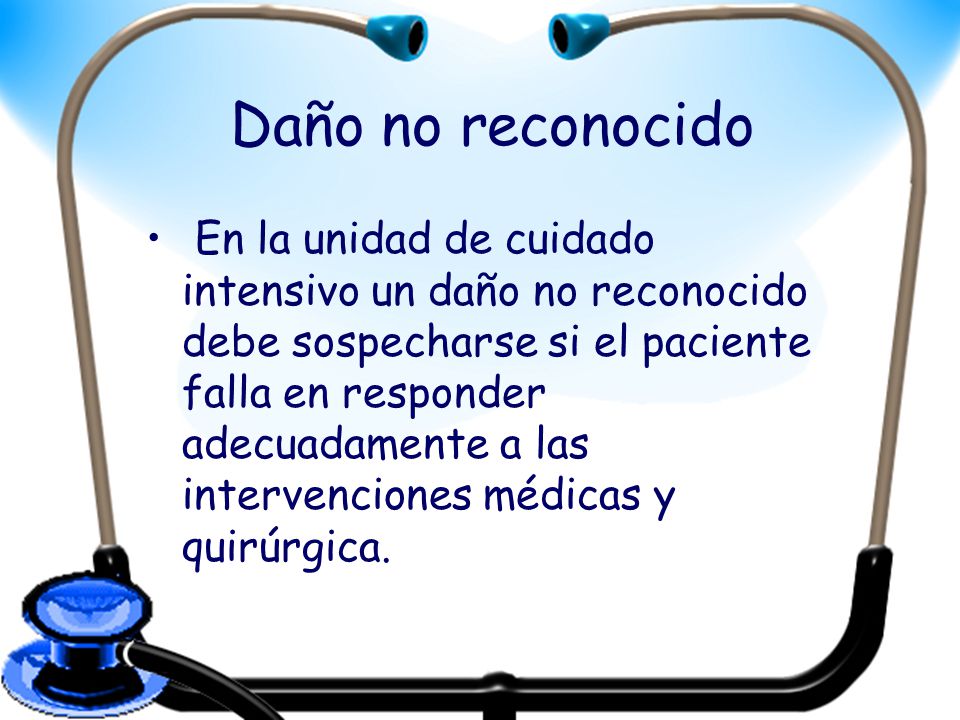 Daño no reconocido

• En la unidad de cuidado intensivo un daño no reconocido debe sospecharse si el paciente falla en responder adecuadamente a las intervenciones médicas y quirúrgica.